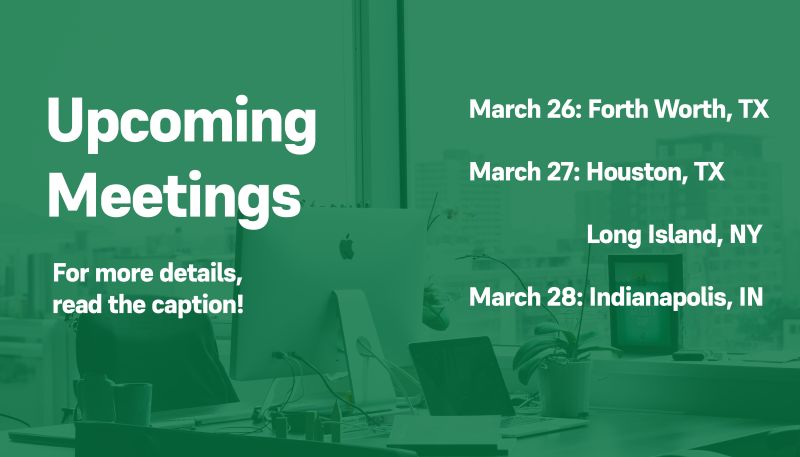 Upcoming Meetings

For more details, read the caption!

March 26: Forth Worth, TX

March 27: Houston, TX

Long Island, NY

March 28: Indianapolis, IN